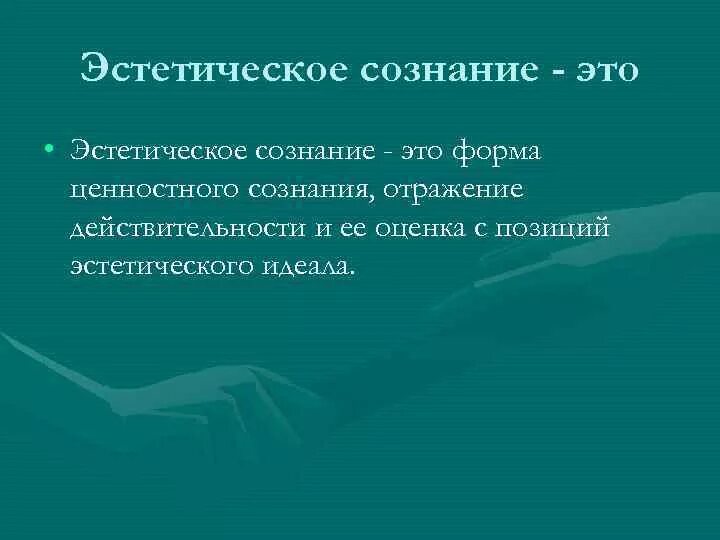 Эстетическое сознание - это

• Эстетическое сознание - это форма ценностного сознания, отражение действительности и ее оценка с позиций эстетического идеала.